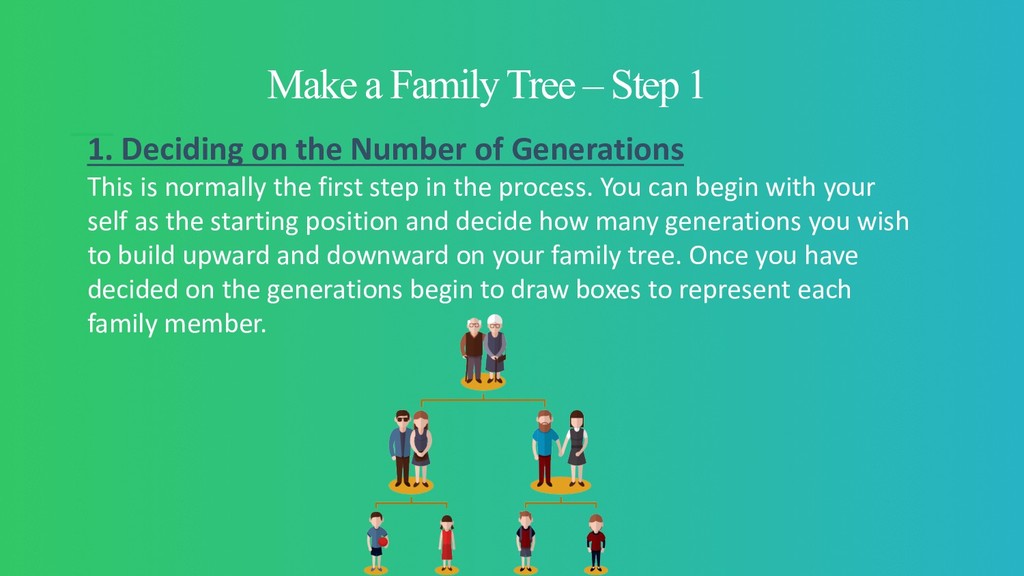 Make a Family Tree – Step 1

1. Deciding on the Number of Generations

This is normally the first step in the process. You can begin with your self as the starting position and decide how many generations you wish to build upward and downward on your family tree. Once you have decided on the generations begin to draw boxes to represent each family member.